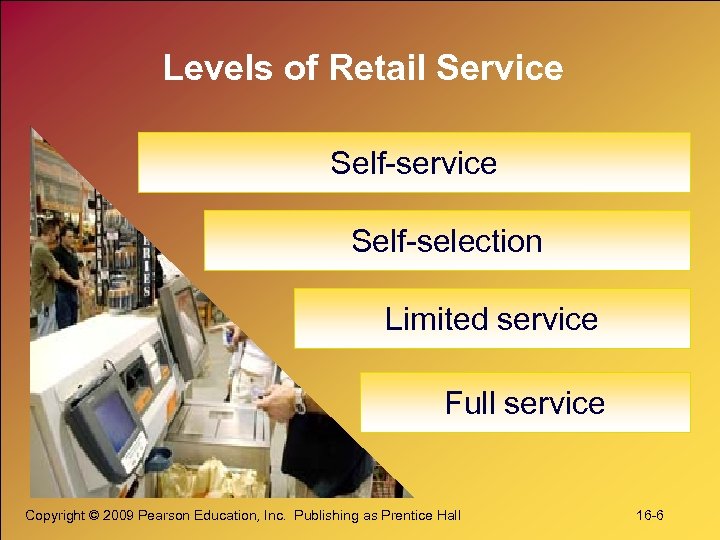 Levels of Retail Service

Self-service

Self-selection

Limited service

Full service

Copyright © 2009 Pearson Education, Inc. Publishing as Prentice Hall

16-6